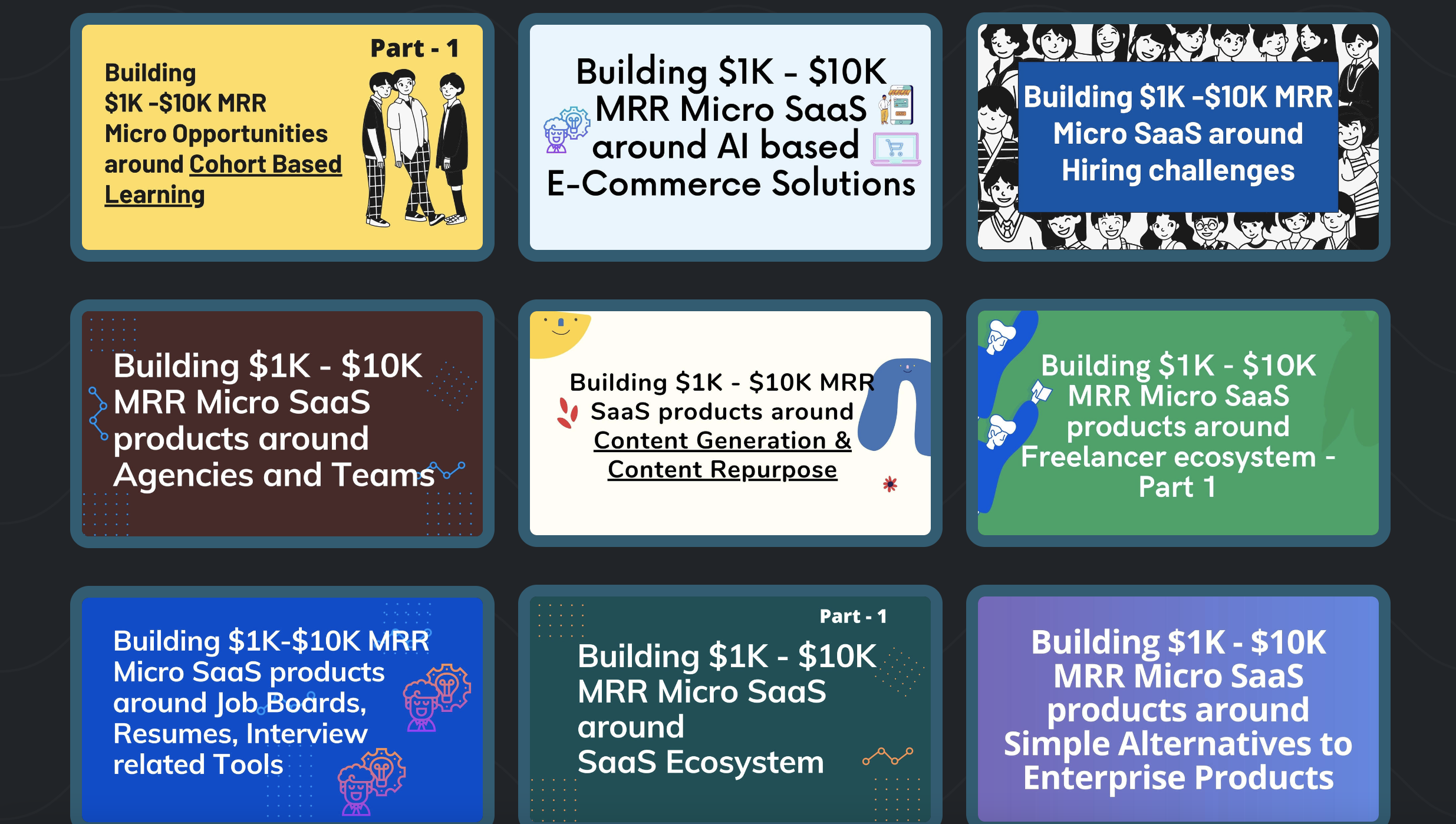 Part - 1

Building $1K -$10K MRR Micro Opportunities around Cohort Based Learning

Building $1K - $10K MRR Micro SaaS around AI based E-Commerce Solutions

Building $1K -$10K MRR Micro SaaS around Hiring challenges

Building $1K - $10K MRR Micro SaaS products around Agencies and Teams

Building $1K - $10K MRR SaaS products around Content Generation & Content Repurpose

Building $1K - $10K MRR Micro SaaS products around Freelancer ecosystem - Part 1

Building $1K-$10K MRR Micro SaaS products around Job Boards, Resumes, Interview related Tools

Part - 1

Building $1K - $10K MRR Micro SaaS around SaaS Ecosystem

Building $1K - $10K MRR Micro SaaS products around Simple Alternatives to Enterprise Products